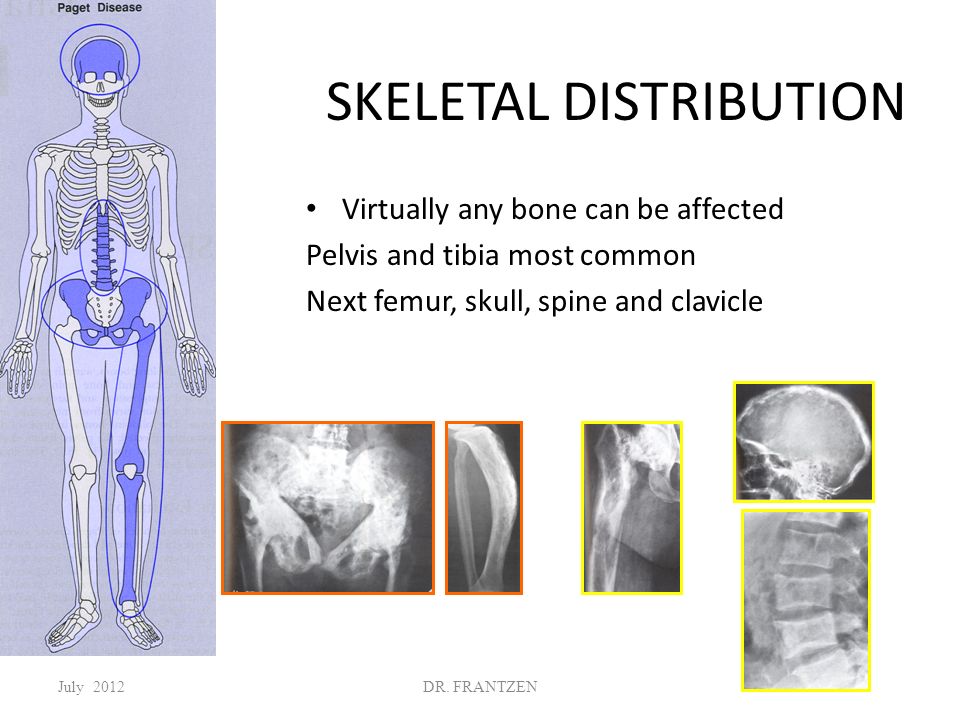 Paget Disease

SKELETAL DISTRIBUTION

• Virtually any bone can be affected

Pelvis and tibia most common

Next femur, skull, spine and clavicle

July 2012

DR. FRANTZEN